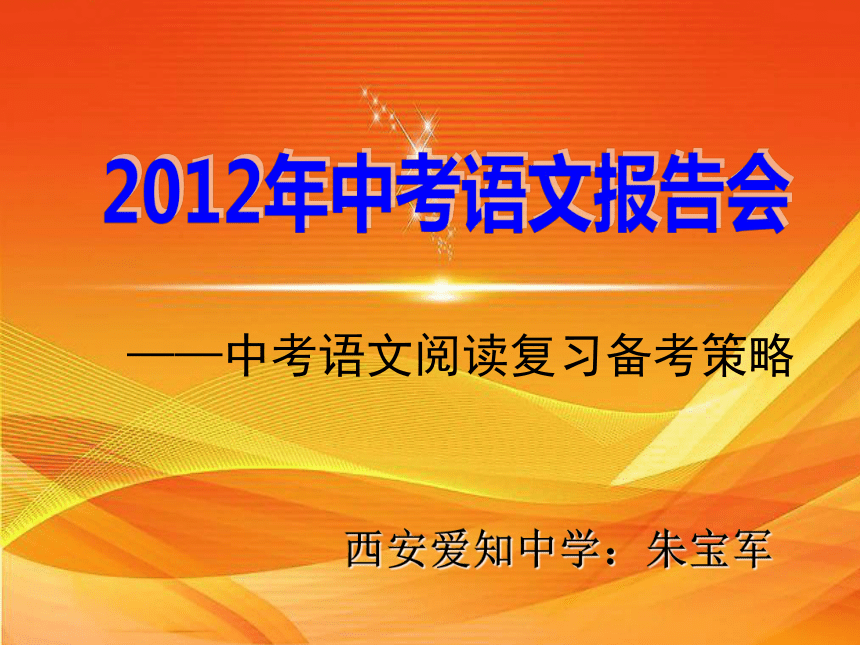 2012年中考语文报告会

——中考语文阅读复习备考策略

西安爱知中学：朱宝军